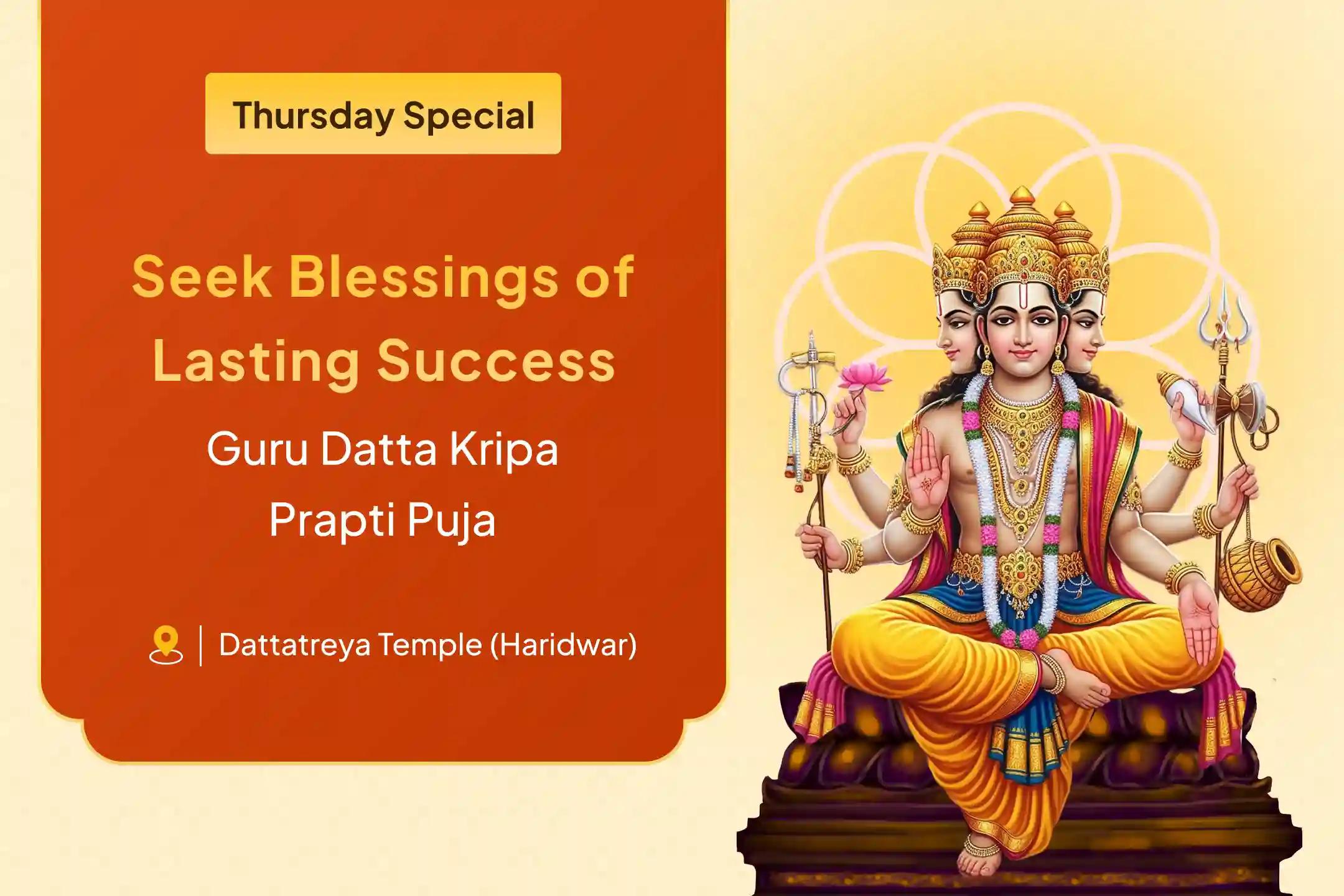 Thursday Special

Seek Blessings of Lasting Success

Guru Datta Kripa Prapti Puja

Dattatreya Temple (Haridwar)